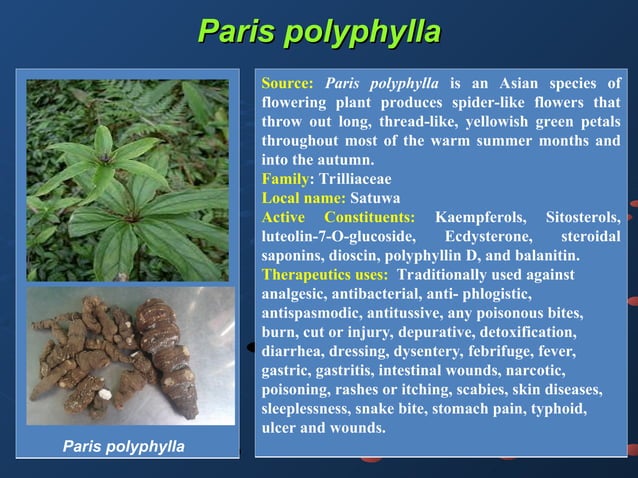 Paris polyphylla

Paris polyphylla

Source: Paris polyphylla is an Asian species of flowering plant produces spider-like flowers that throw out long, thread-like, yellowish green petals throughout most of the warm summer months and into the autumn.
Family: Trilliaceae
Local name: Satuwa
Active Constituents: Kaempferols, Sitosterols, luteolin-7-O-glucoside, Ecdysterone, steroidal saponins, dioscin, polyphyllin D, and balanitin.
Therapeutics uses: Traditionally used against analgesic, antibacterial, anti- phlogistic, antispasmodic, antitussive, any poisonous bites, burn, cut or injury, depurative, detoxification, diarrhea, dressing, dysentery, febrifuge, fever, gastric, gastritis, intestinal wounds, narcotic, poisoning, rashes or itching, scabies, skin diseases, sleeplessness, snake bite, stomach pain, typhoid, ulcer and wounds.